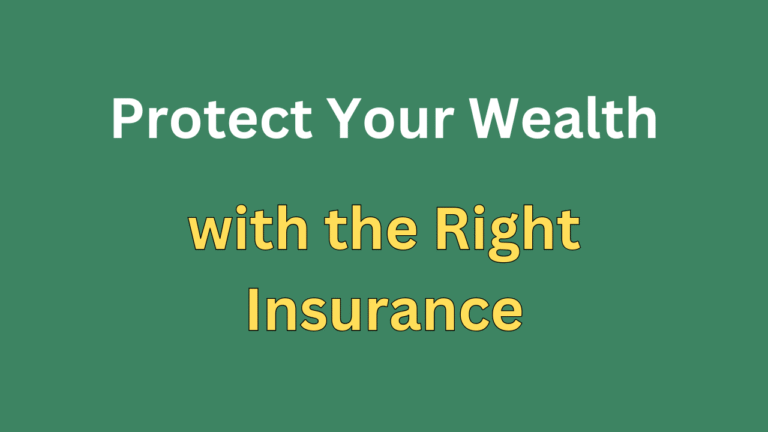 Protect Your Wealth

with the Right Insurance